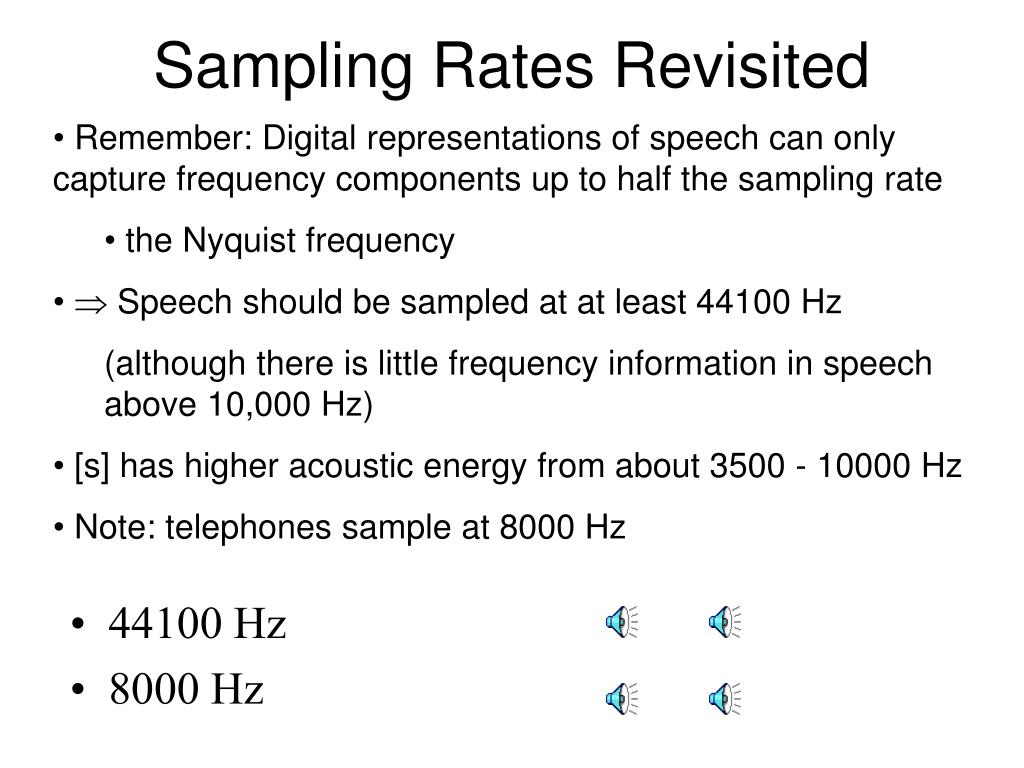 Sampling Rates Revisited

• Remember: Digital representations of speech can only capture frequency components up to half the sampling rate

• the Nyquist frequency

• $\Rightarrow$ Speech should be sampled at at least 44100 Hz

(although there is little frequency information in speech above 10,000 Hz)

• [s] has higher acoustic energy from about 3500 - 10000 Hz

• Note: telephones sample at 8000 Hz

• 44100 Hz

• 8000 Hz